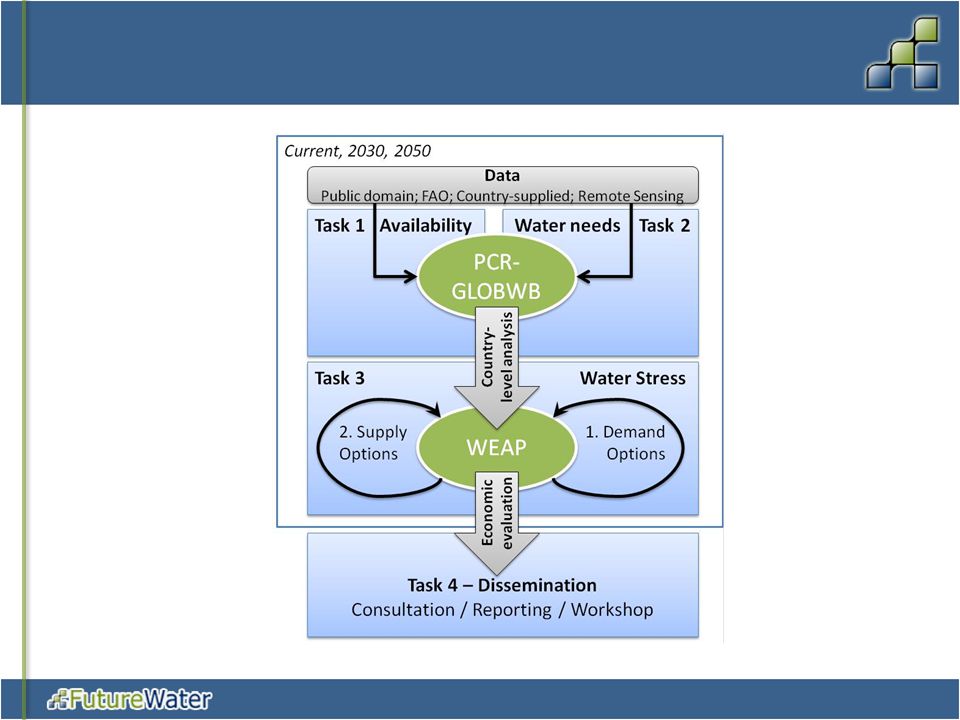 Current, 2030, 2050

Data
Public domain; FAO; Country-supplied; Remote Sensing

Task 1 Availability

Water needs Task 2

PCR-GLOBWB

Country-level analysis

Task 3

Water Stress

2. Supply Options

WEAP

1. Demand Options

Economic evaluation

Task 4 – Dissemination
Consultation / Reporting / Workshop

FutureWater